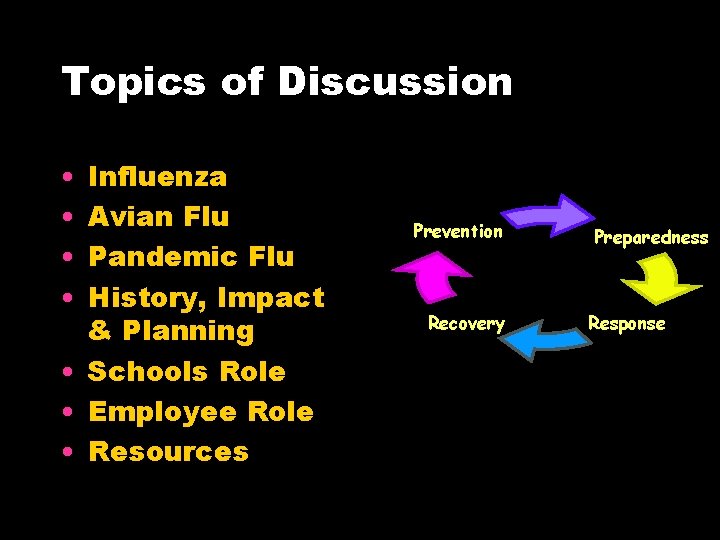 Topics of Discussion

• Influenza
• Avian Flu
• Pandemic Flu
• History, Impact & Planning
• Schools Role
• Employee Role
• Resources

Prevention
Preparedness
Response
Recovery